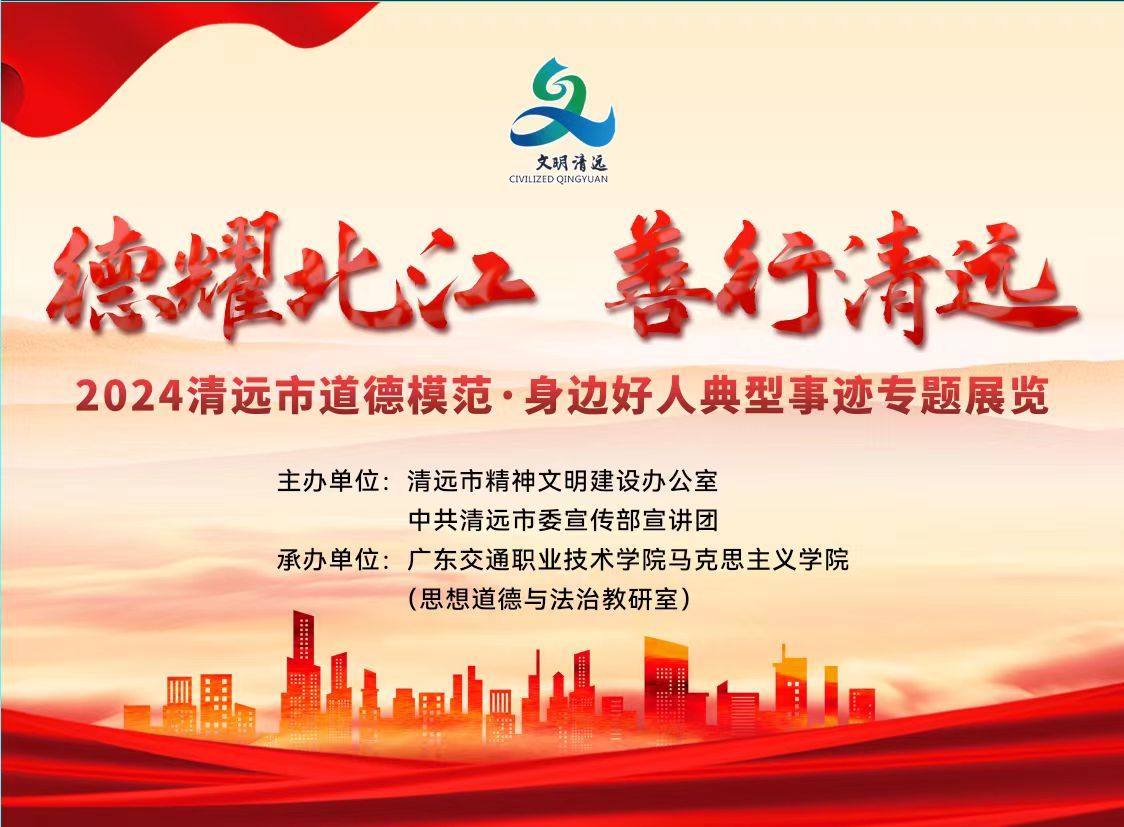 文明清远
CIVILIZED QINGYUAN

德耀北江 善行清远

2024清远市道德模范·身边好人典型事迹专题展览

主办单位：清远市精神文明建设办公室
中共清远市委宣传部宣讲团
承办单位：广东交通职业技术学院马克思主义学院
（思想道德与法治教研室）